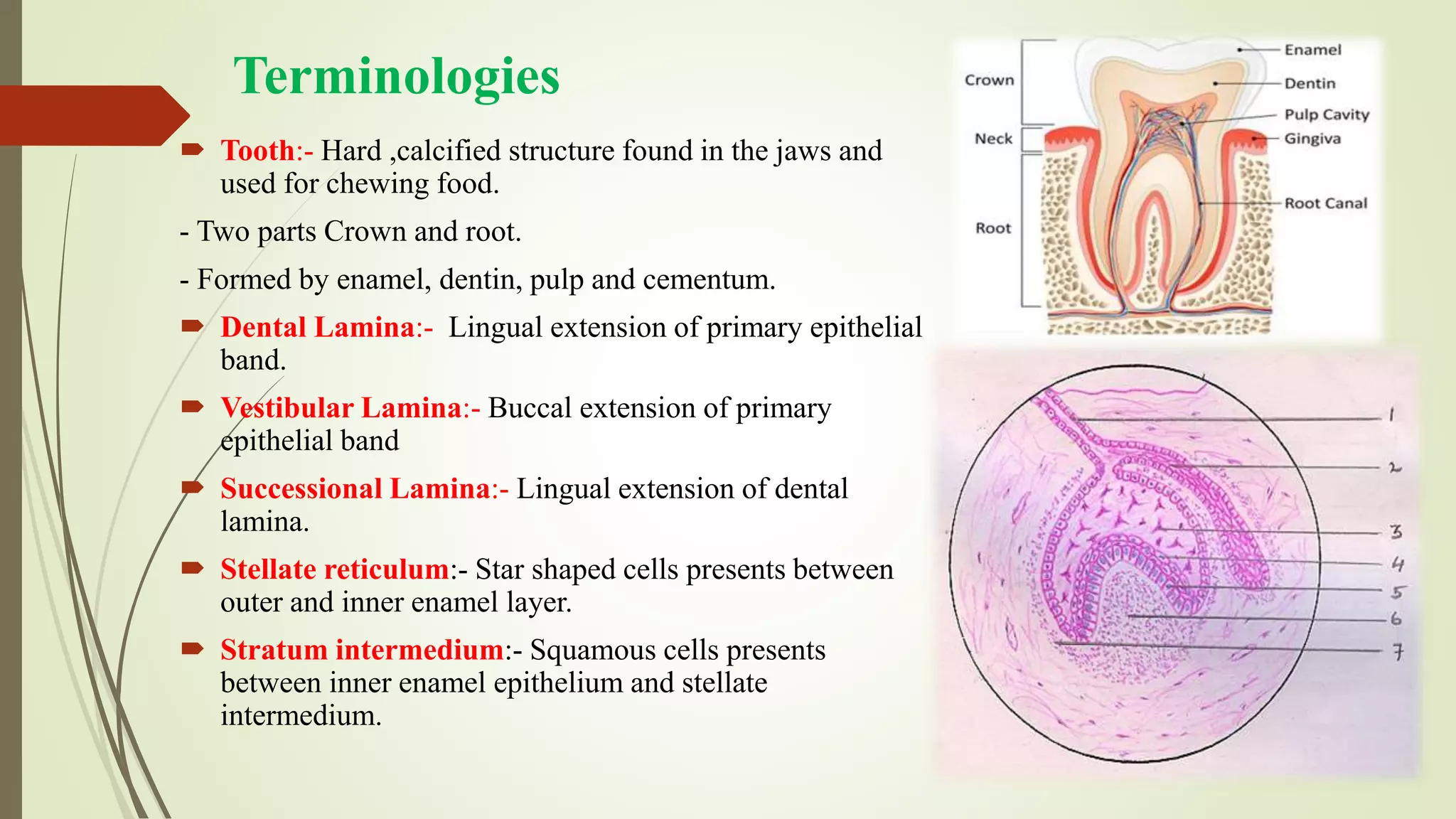 Terminologies

Tooth:- Hard ,calcified structure found in the jaws and used for chewing food.

- Two parts Crown and root.

- Formed by enamel, dentin, pulp and cementum.

Dental Lamina:- Lingual extension of primary epithelial band.

Vestibular Lamina:- Buccal extension of primary epithelial band

Successional Lamina:- Lingual extension of dental lamina.

Stellate reticulum:- Star shaped cells presents between outer and inner enamel layer.

Stratum intermedium:- Squamous cells presents between inner enamel epithelium and stellate intermedium.

Crown
Neck
Root
Enamel
Dentin
Pulp Cavity
Gingiva
Root Canal

1
2
3
4
5
6
7